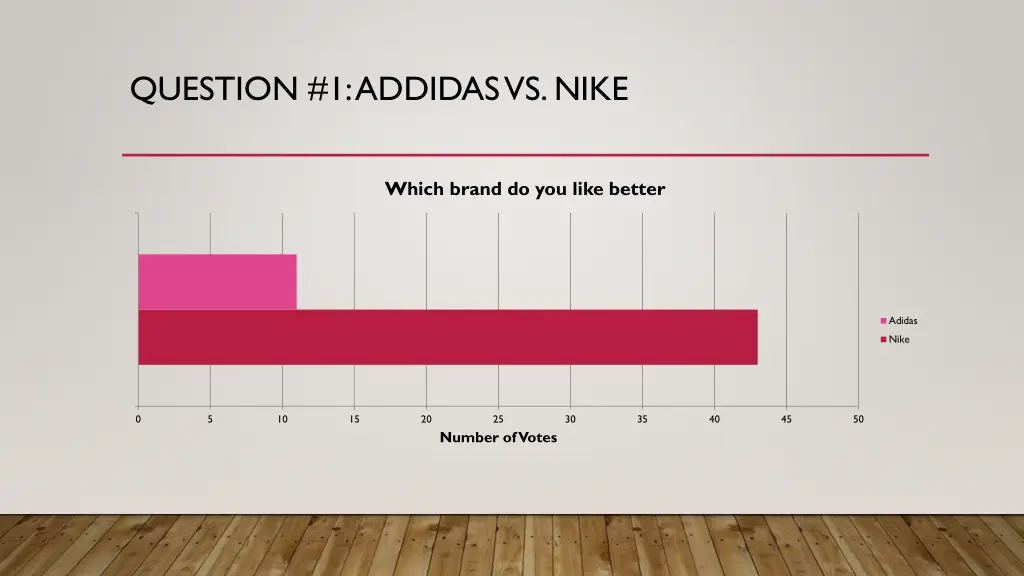 QUESTION #1: ADDIDAS VS. NIKE

Which brand do you like better

Adidas
Nike

0 5 10 15 20 25 30 35 40 45 50

Number of Votes